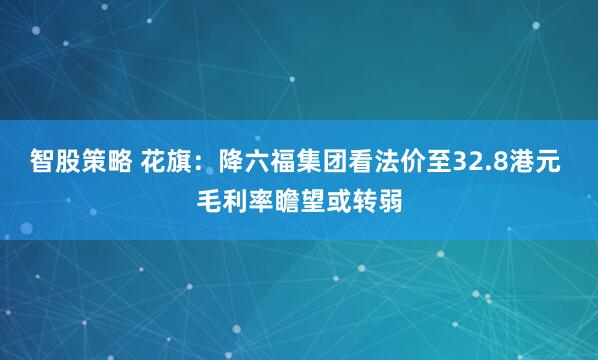 智股策略 花旗：降六福集团看法价至32.8港元 毛利率瞻望或转弱